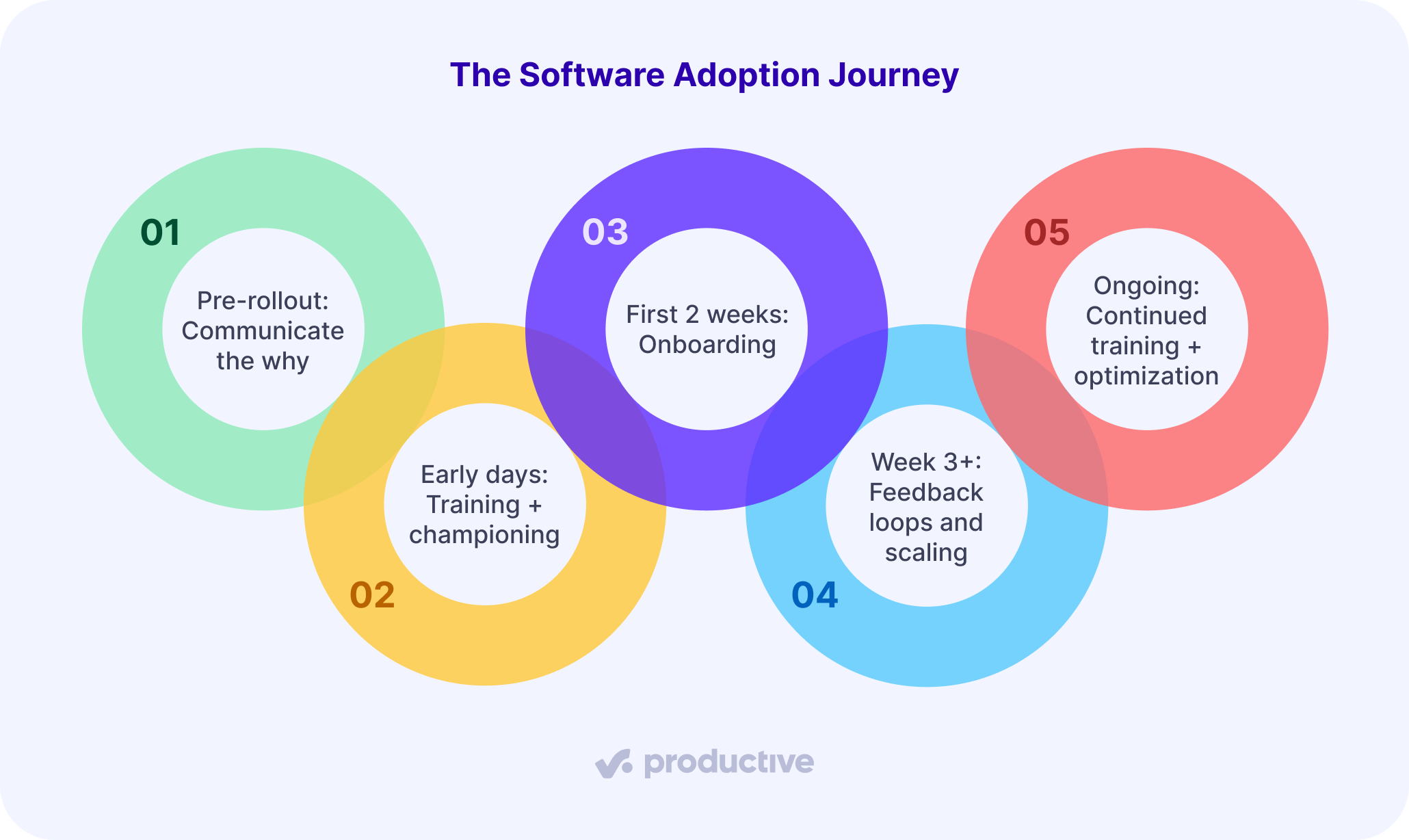 The Software Adoption Journey

01
Pre-rollout: Communicate the why

02
Early days: Training + championing

03
First 2 weeks: Onboarding

04
Week 3+: Feedback loops and scaling

05
Ongoing: Continued training + optimization

productive